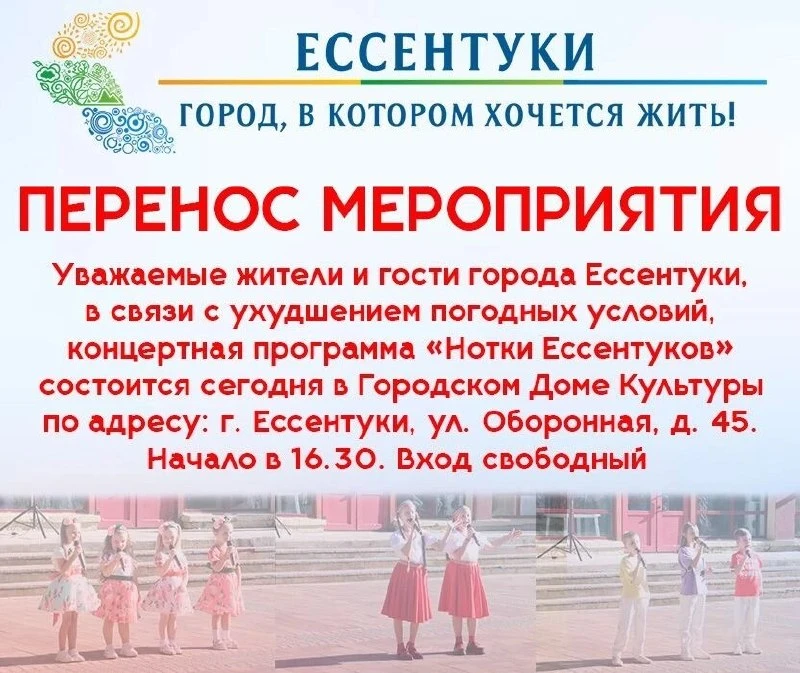 ЕССЕНТУКИ
ГОРОД, В КОТОРОМ ХОЧЕТСЯ ЖИТЬ!

ПЕРЕНОС МЕРОПРИЯТИЯ

Уважаемые жители и гости города Ессентуки, в связи с ухудшением погодных условий, концертная программа «Нотки Ессентуков» состоится сегодня в Городском Доме Культуры по адресу: г. Ессентуки, ул. Оборонная, д. 45. Начало в 16.30. Вход свободный